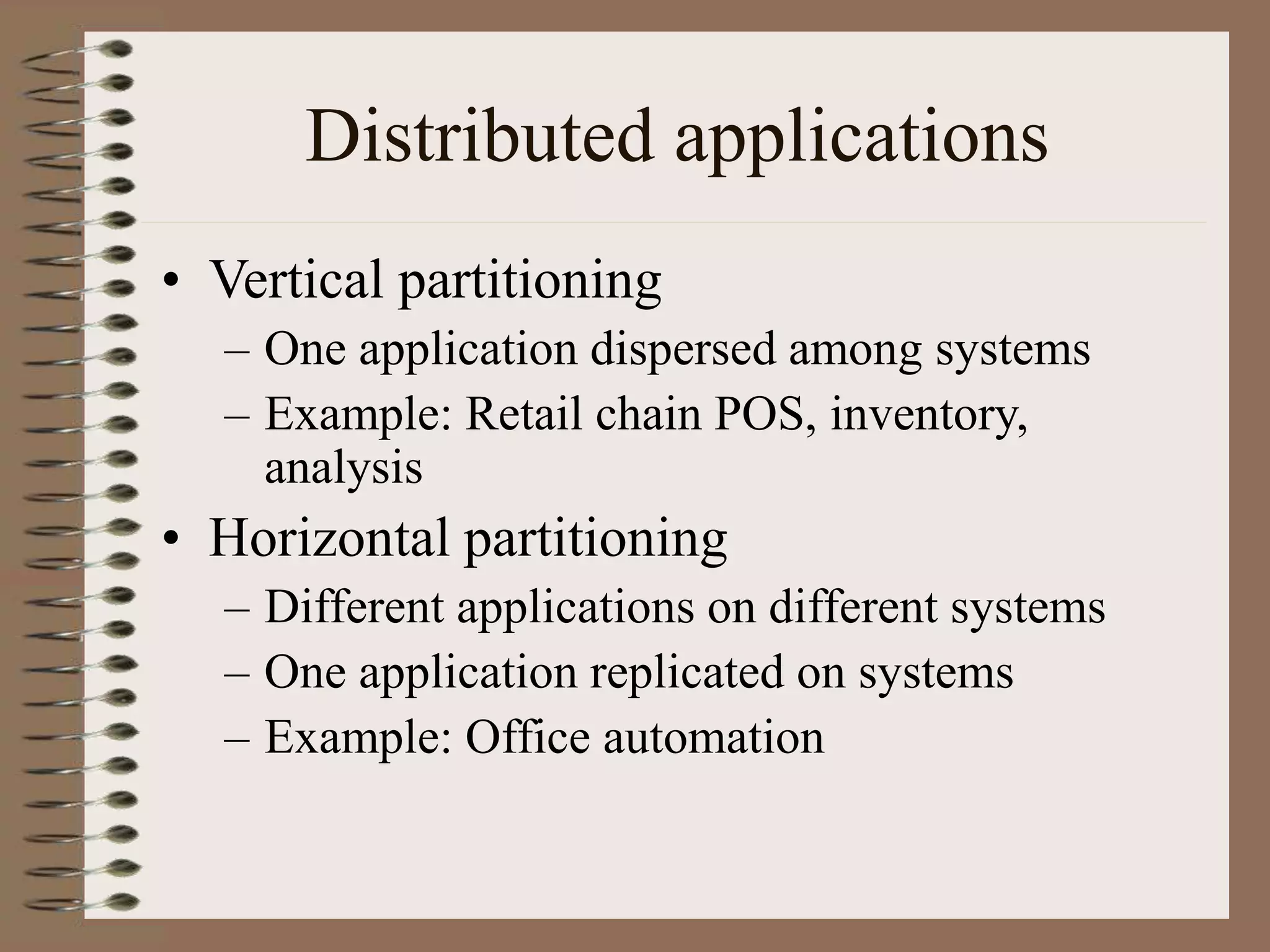 Distributed applications

• Vertical partitioning
– One application dispersed among systems
– Example: Retail chain POS, inventory, analysis

• Horizontal partitioning
– Different applications on different systems
– One application replicated on systems
– Example: Office automation